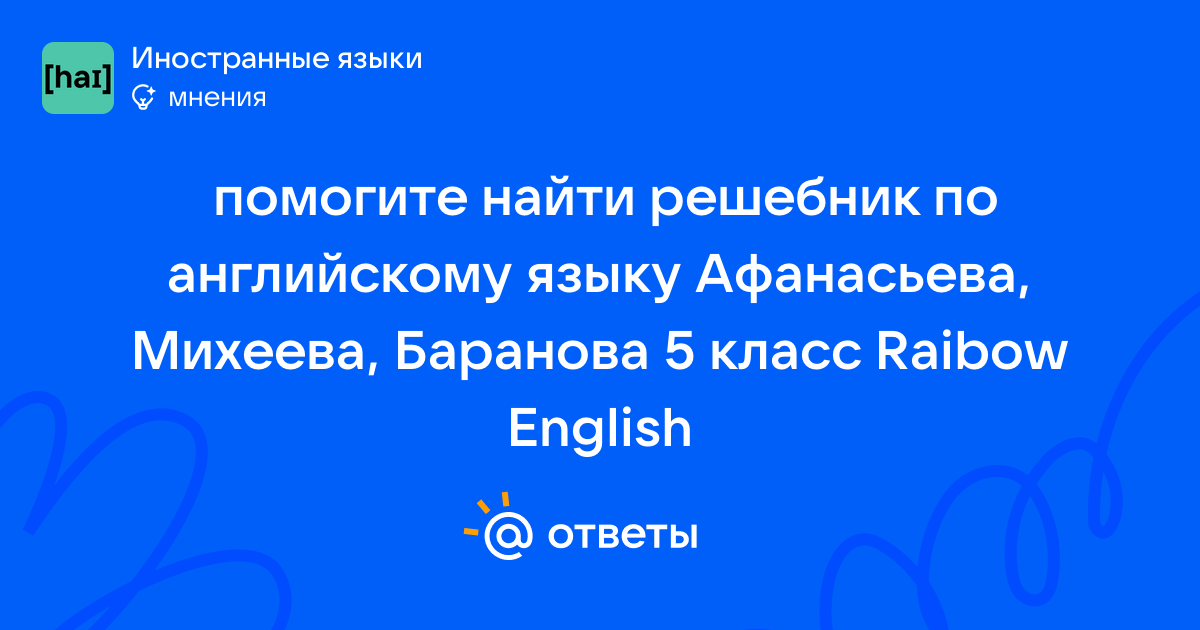 [haɪ]
Иностранные языки
мнения

помогите найти решебник по английскому языку Афанасьева, Михеева, Баранова 5 класс Raibow English

@ ответы